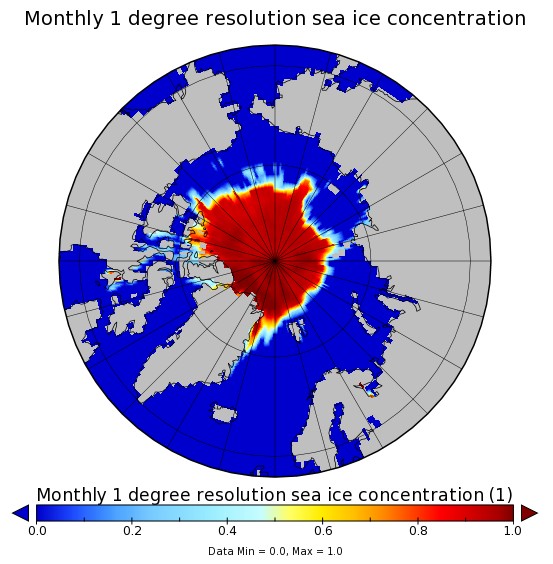 Monthly 1 degree resolution sea ice concentration

Monthly 1 degree resolution sea ice concentration (1)

0.0
0.2
0.4
0.6
0.8
1.0

Data Min = 0.0, Max = 1.0